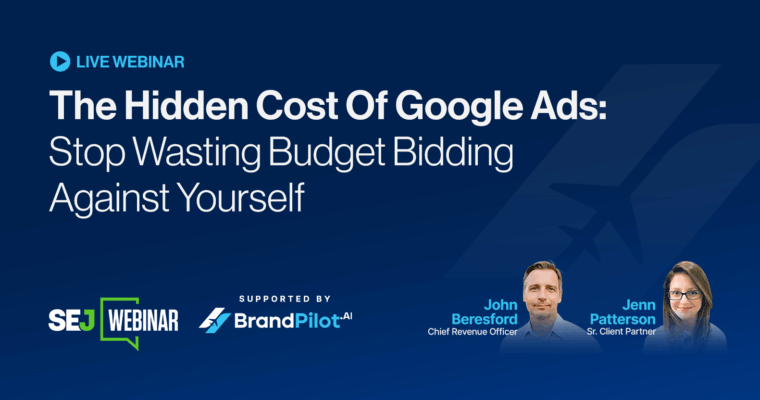 LIVE WEBINAR

The Hidden Cost Of Google Ads: Stop Wasting Budget Bidding Against Yourself

SEJ WEBINAR

SUPPORTED BY

BrandPilot.AI

John Beresford
Chief Revenue Officer

Jenn Patterson
Sr. Client Partner